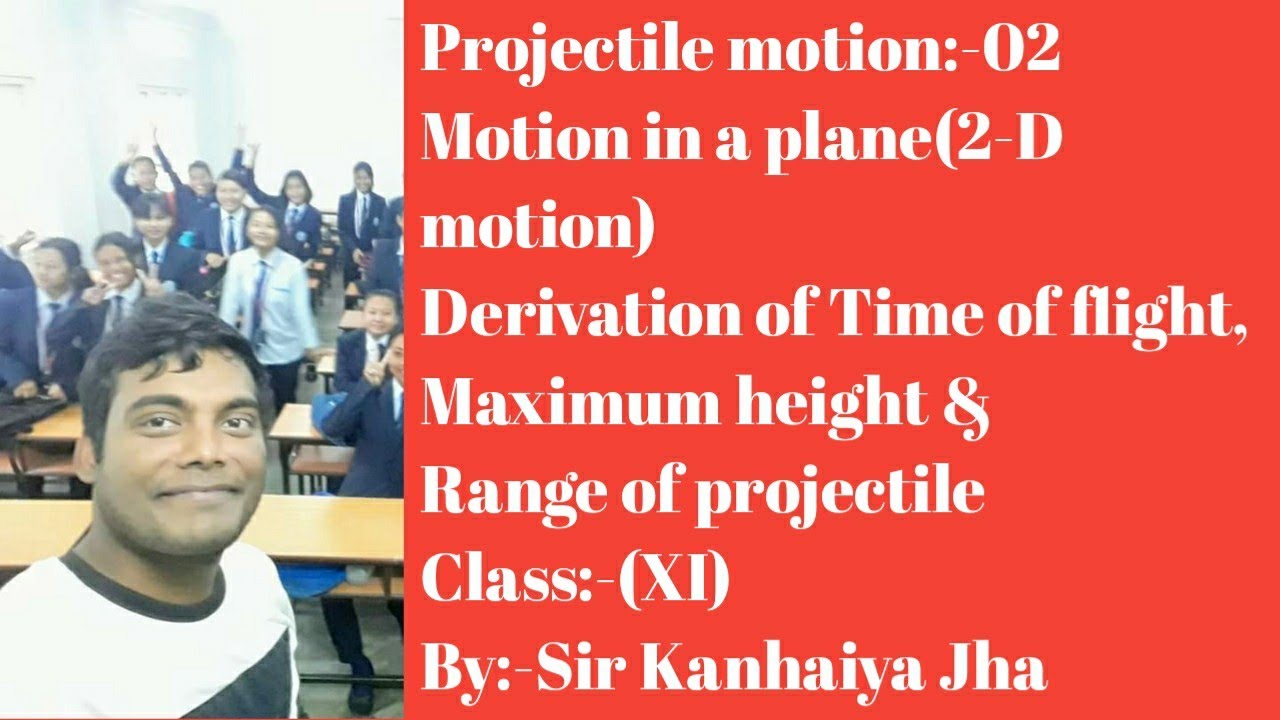 Projectile motion:-02
Motion in a plane(2-D motion)
Derivation of Time of flight, Maximum height & Range of projectile
Class:-(XI)
By:-Sir Kanhaiya Jha